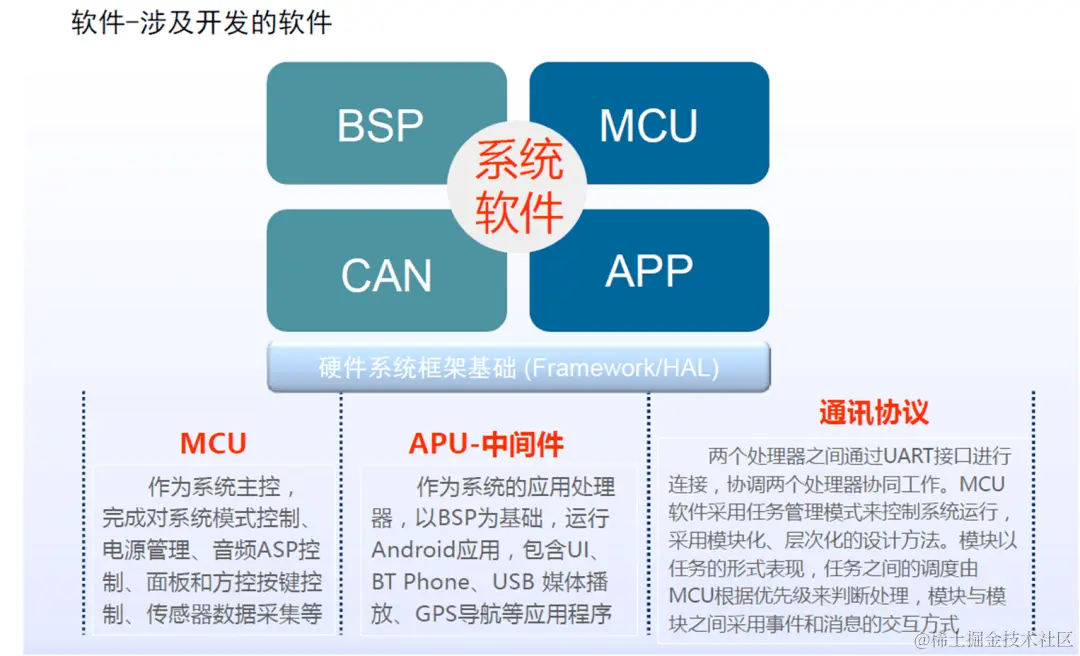 软件-涉及开发的软件

BSP

MCU

系统软件

CAN

APP

硬件系统框架基础 (Framework/HAL)

MCU

作为系统主控，完成对系统模式控制、电源管理、音频ASP控制、面板和方控按键控制、传感器数据采集等

APU-中间件

作为系统的应用处理器，以BSP为基础，运行Android应用，包含UI、BT Phone、USB 媒体播放、GPS导航等应用程序

通讯协议

两个处理器之间通过UART接口进行连接，协调两个处理器协同工作。MCU软件采用任务管理模式来控制系统运行，采用模块化、层次化的设计方法。模块以任务的形式表现，任务之间的调度由MCU根据优先级来判断处理，模块与模块之间采用事件和消息的交互方式

@稀土掘金技术社区